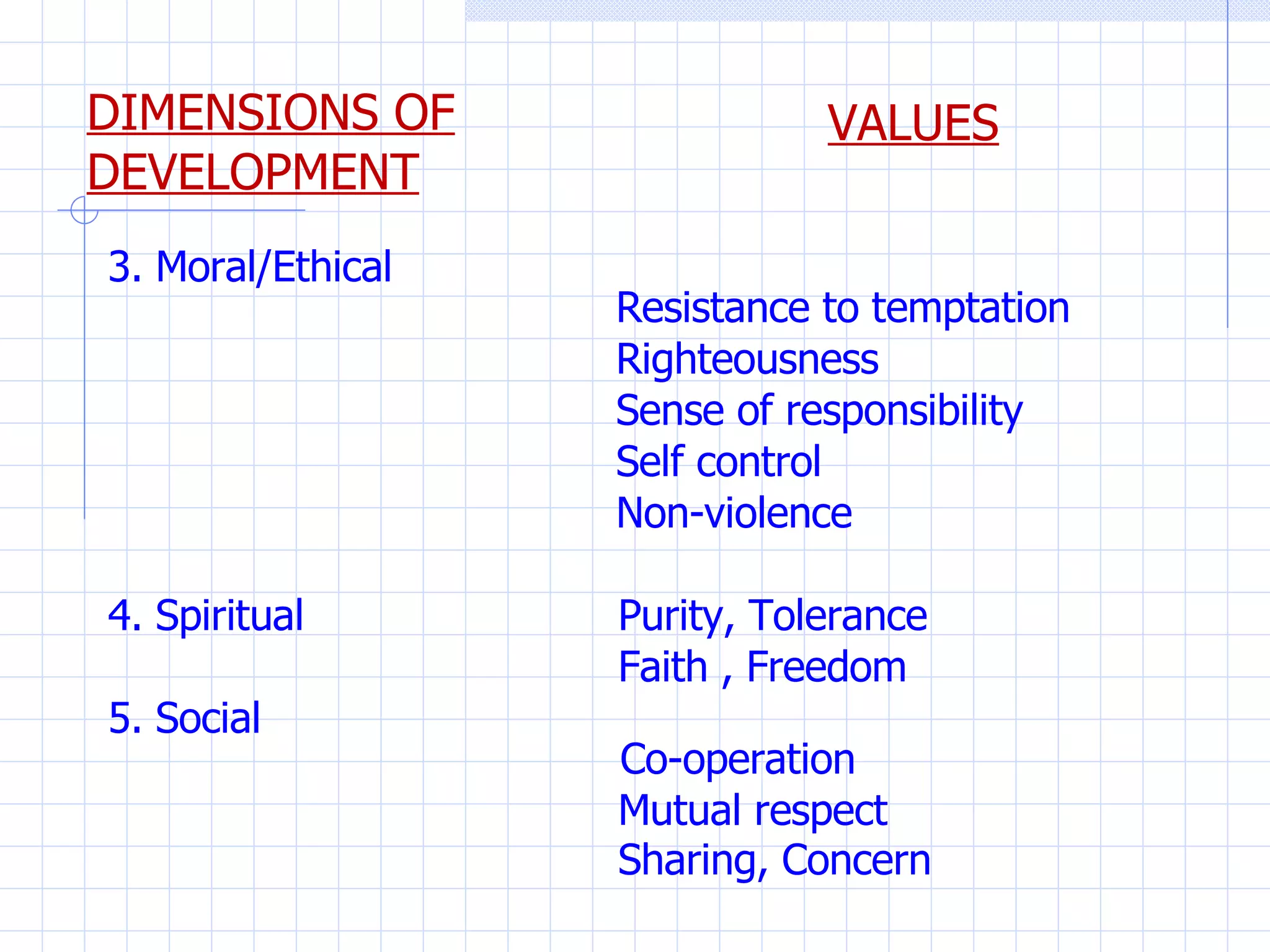 DIMENSIONS OF DEVELOPMENT

3. Moral/Ethical

4. Spiritual

5. Social

VALUES

Resistance to temptation
Righteousness
Sense of responsibility
Self control
Non-violence

Purity, Tolerance
Faith , Freedom

Co-operation
Mutual respect
Sharing, Concern